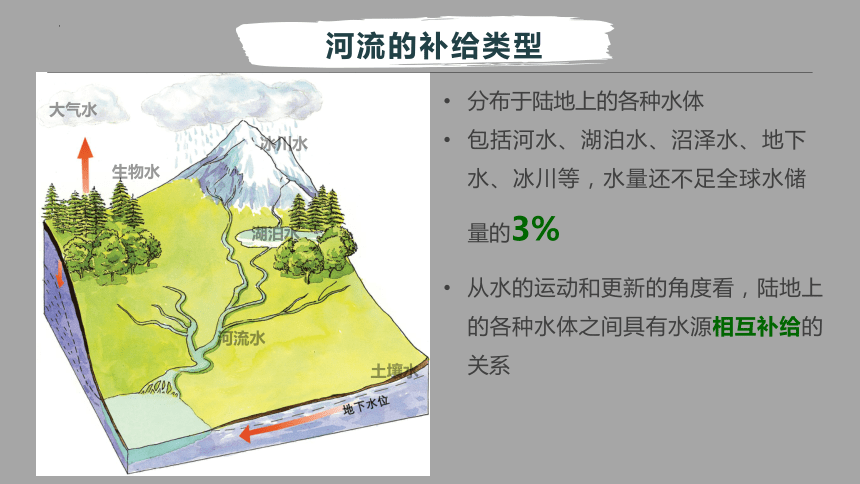 河流的补给类型

大气水
冰川水
生物水
湖泊水
河流水
土壤水
地下水位

• 分布于陆地上的各种水体

• 包括河水、湖泊水、沼泽水、地下水、冰川等，水量还不足全球水储量的3%

• 从水的运动和更新的角度看，陆地上的各种水体之间具有水源相互补给的关系